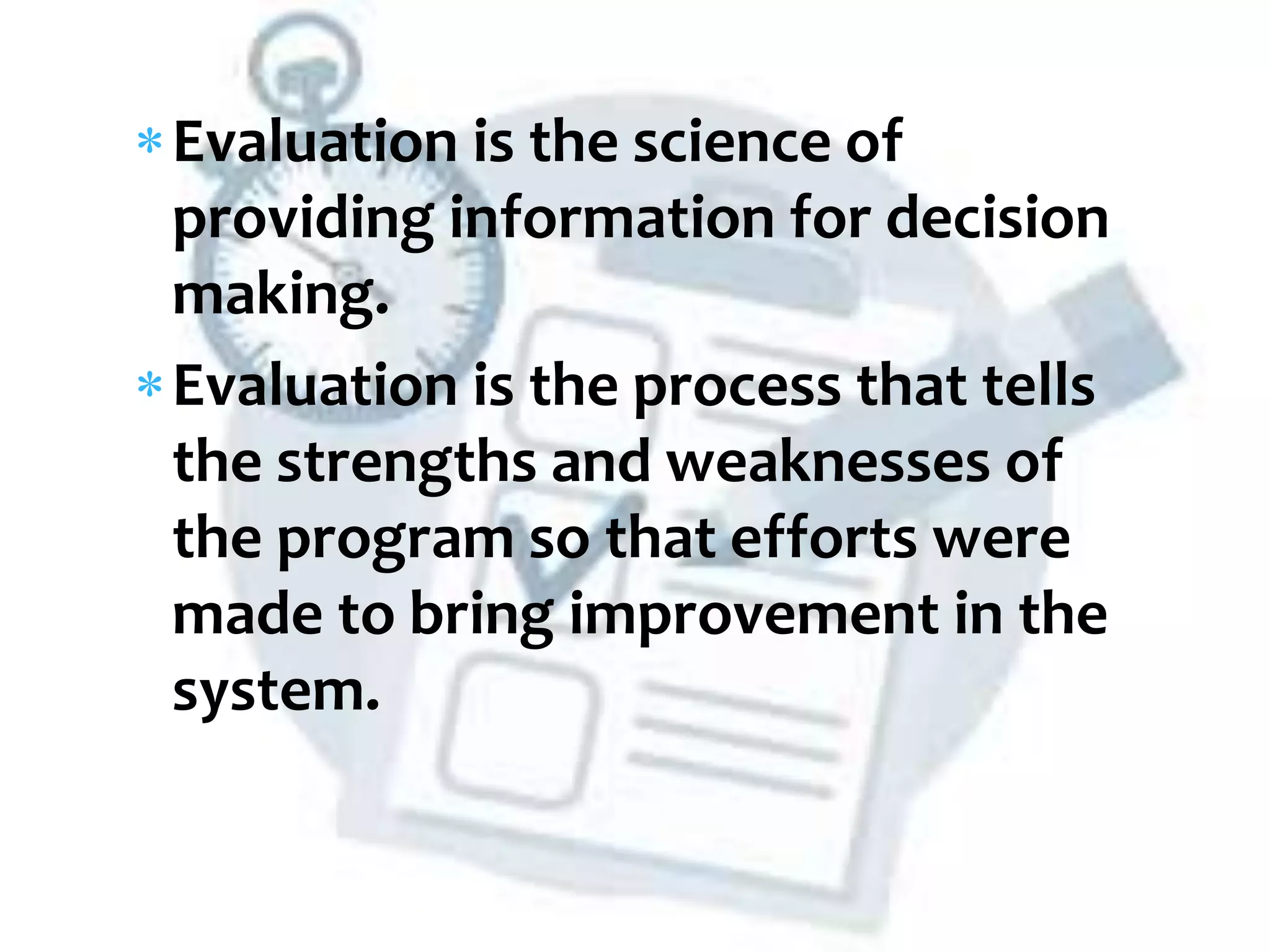 * Evaluation is the science of providing information for decision making.

* Evaluation is the process that tells the strengths and weaknesses of the program so that efforts were made to bring improvement in the system.